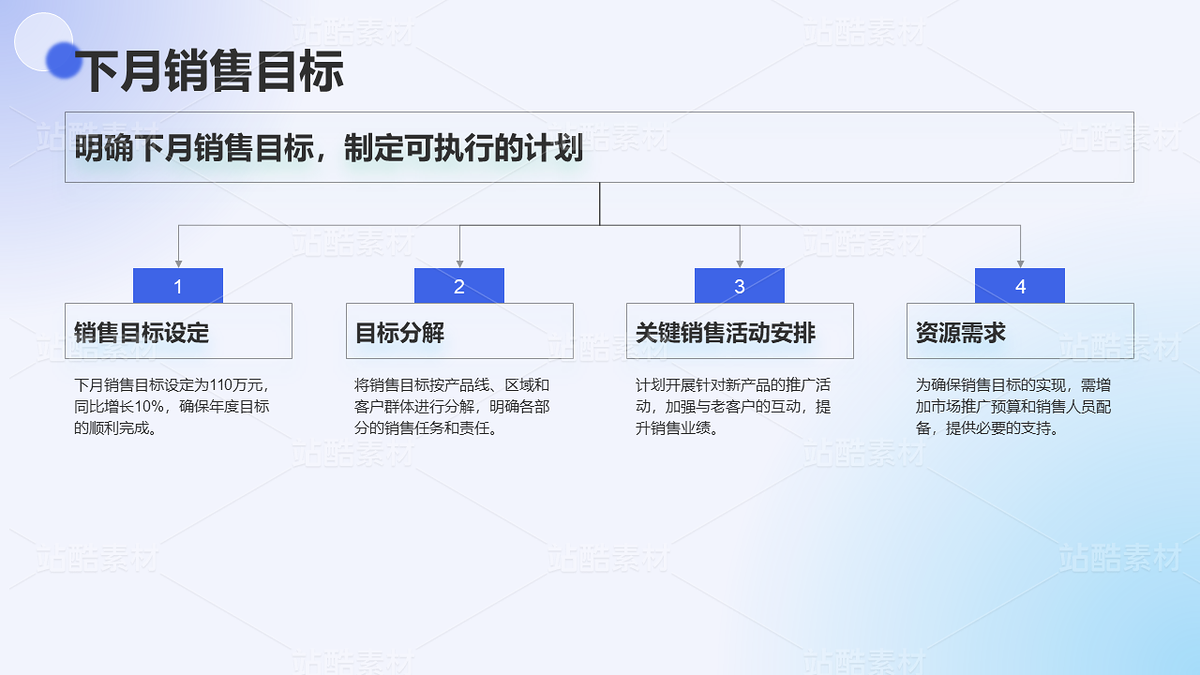 下月销售目标

明确下月销售目标，制定可执行的计划

1
销售目标设定
下月销售目标设定为110万元，同比增长10%，确保年度目标的顺利完成。

2
目标分解
将销售目标按产品线、区域和客户群体进行分解，明确各部分的销售任务和责任。

3
关键销售活动安排
计划开展针对新产品的推广活动，加强与老客户的互动，提升销售业绩。

4
资源需求
为确保销售目标的实现，需增加市场推广预算和销售人员配备，提供必要的支持。

站酷素材